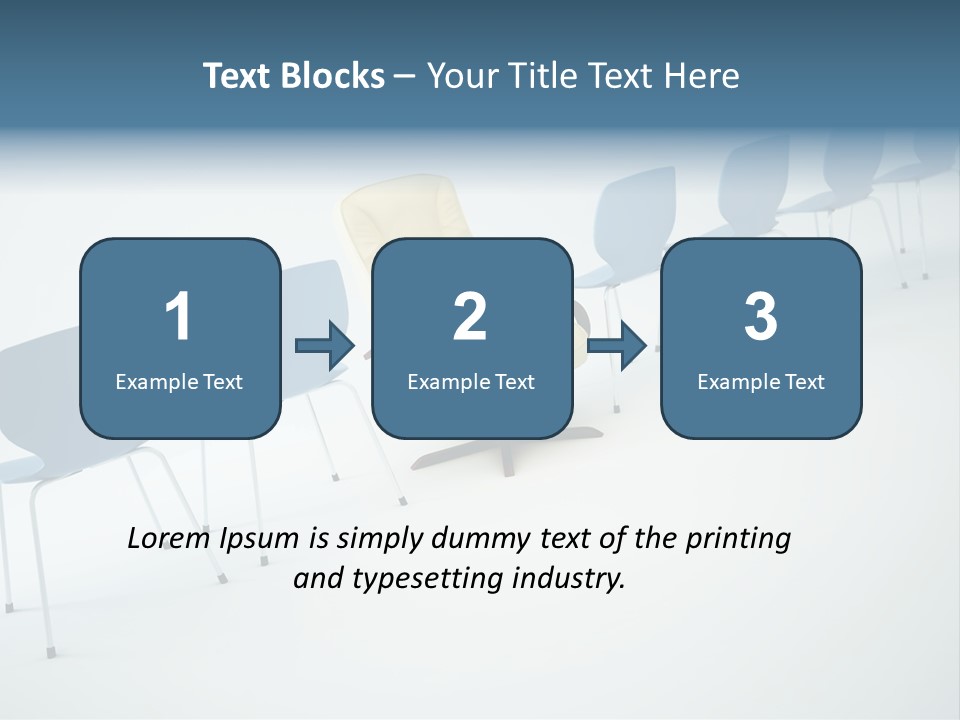 Text Blocks – Your Title Text Here

1
Example Text

2
Example Text

3
Example Text

Lorem Ipsum is simply dummy text of the printing and typesetting industry.